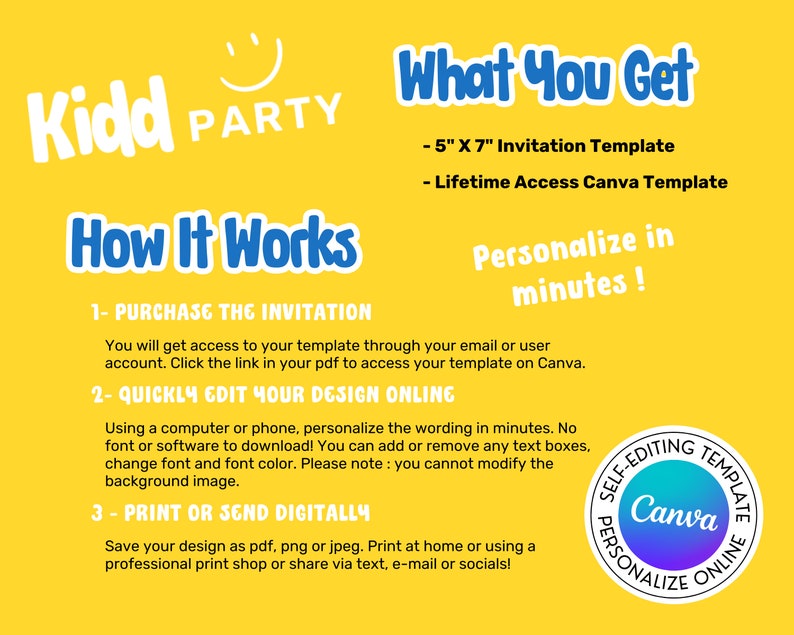 Kidd PARTY

What You Get

- 5" X 7" Invitation Template

- Lifetime Access Canva Template

How It Works

Personalize in minutes !

1- PURCHASE THE INVITATION

You will get access to your template through your email or user account. Click the link in your pdf to access your template on Canva.

2- QUICKLY EDIT YOUR DESIGN ONLINE

Using a computer or phone, personalize the wording in minutes. No font or software to download! You can add or remove any text boxes, change font and font color. Please note : you cannot modify the background image.

3 - PRINT OR SEND DIGITALLY

Save your design as pdf, png or jpeg. Print at home or using a professional print shop or share via text, e-mail or socials!

SELF-EDITING TEMPLATE
Canva
PERSONALIZE ONLINE